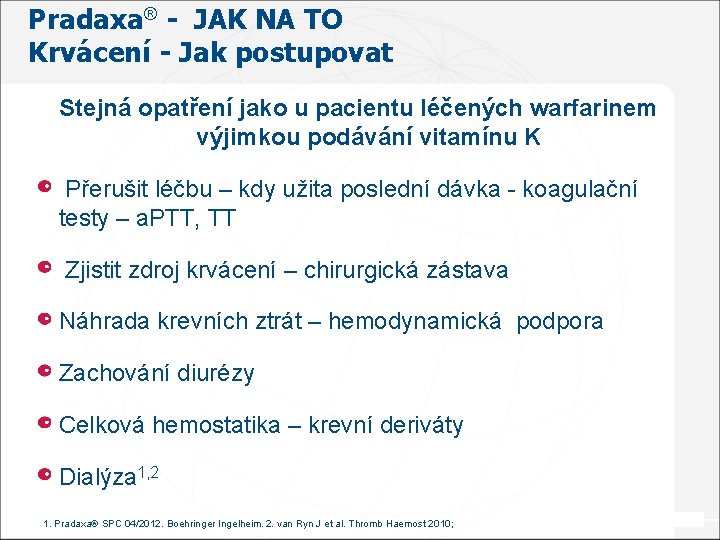 Pradaxa® - JAK NA TO
Krvácení - Jak postupovat

Stejná opatření jako u pacientu léčených warfarinem výjimkou podávání vitamínu K

Přerušit léčbu – kdy užita poslední dávka - koagulační testy – aPTT, TT

Zjistit zdroj krvácení – chirurgická zástava

Náhrada krevních ztrát – hemodynamická podpora

Zachování diurézy

Celková hemostatika – krevní deriváty

Dialýza$^{1,2}$

1. Pradaxa® SPC 04/2012. Boehringer Ingelheim. 2. van Ryn J et al. Thromb Haemost 2010;